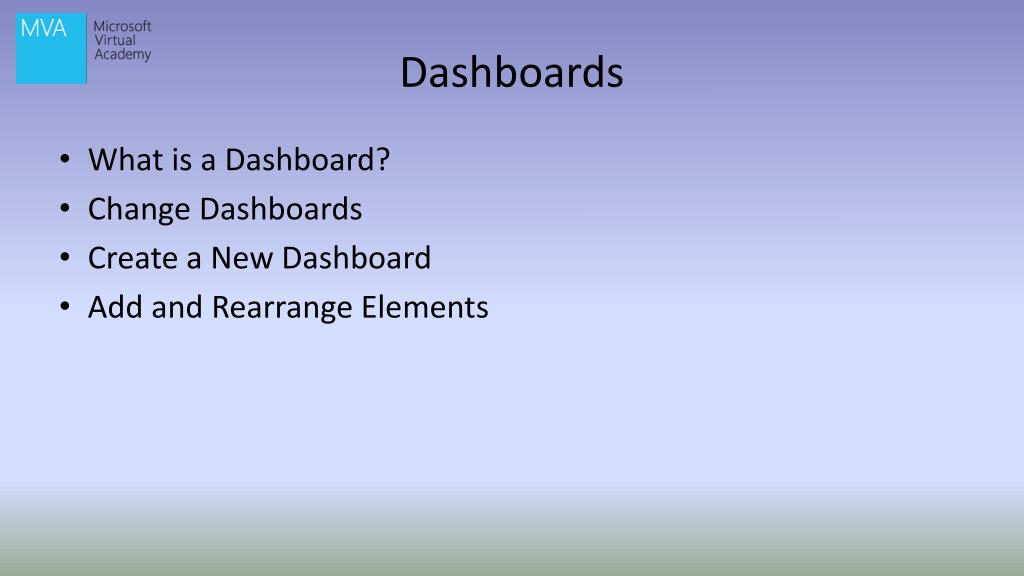 MVA
Microsoft
Virtual
Academy

Dashboards

• What is a Dashboard?
• Change Dashboards
• Create a New Dashboard
• Add and Rearrange Elements